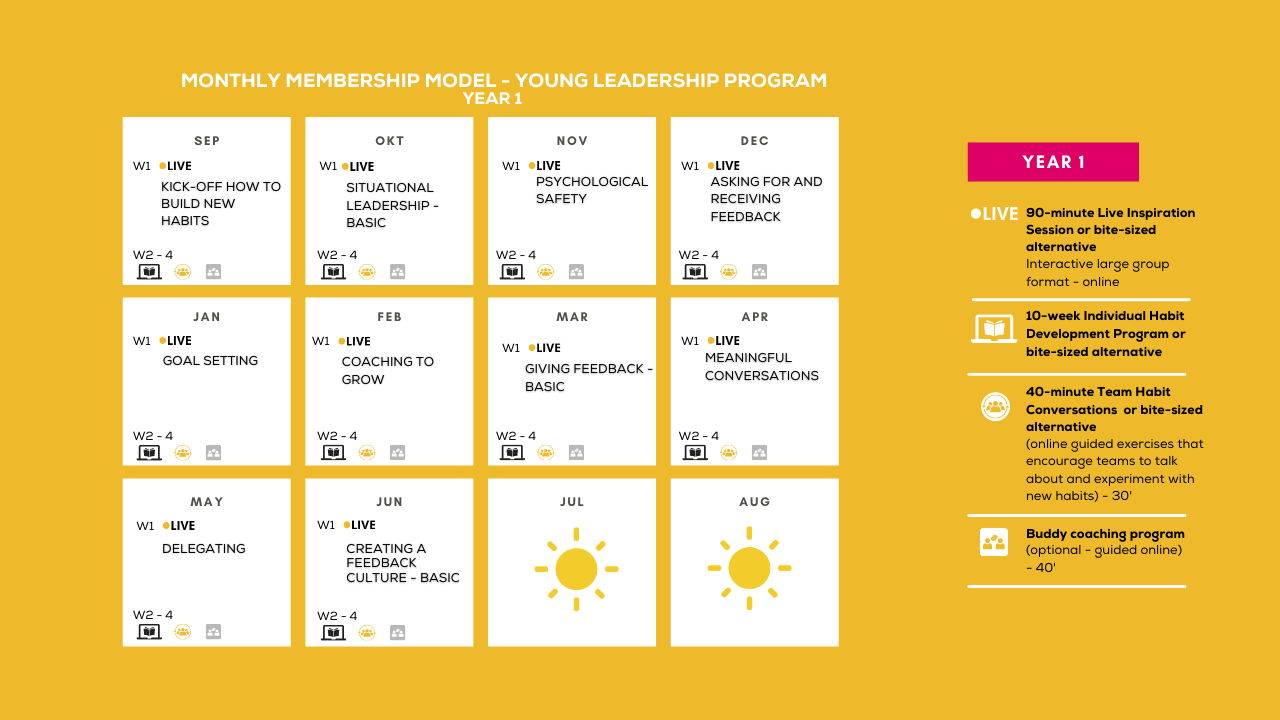 MONTHLY MEMBERSHIP MODEL - YOUNG LEADERSHIP PROGRAM
YEAR 1

SEP
W1 LIVE
KICK-OFF HOW TO BUILD NEW HABITS
W2 - 4

OKT
W1 LIVE
SITUATIONAL LEADERSHIP - BASIC
W2 - 4

NOV
W1 LIVE
PSYCHOLOGICAL SAFETY
W2 - 4

DEC
W1 LIVE
ASKING FOR AND RECEIVING FEEDBACK
W2 - 4

JAN
W1 LIVE
GOAL SETTING
W2 - 4

FEB
W1 LIVE
COACHING TO GROW
W2 - 4

MAR
W1 LIVE
GIVING FEEDBACK - BASIC
W2 - 4

APR
W1 LIVE
MEANINGFUL CONVERSATIONS
W2 - 4

MAY
W1 LIVE
DELEGATING
W2 - 4

JUN
W1 LIVE
CREATING A FEEDBACK CULTURE - BASIC
W2 - 4

JUL

AUG

YEAR 1

LIVE 90-minute Live Inspiration Session or bite-sized alternative
Interactive large group format - online

10-week Individual Habit Development Program or bite-sized alternative

40-minute Team Habit Conversations or bite-sized alternative
(online guided exercises that encourage teams to talk about and experiment with new habits) - 30'

Buddy coaching program
(optional - guided online) - 40'